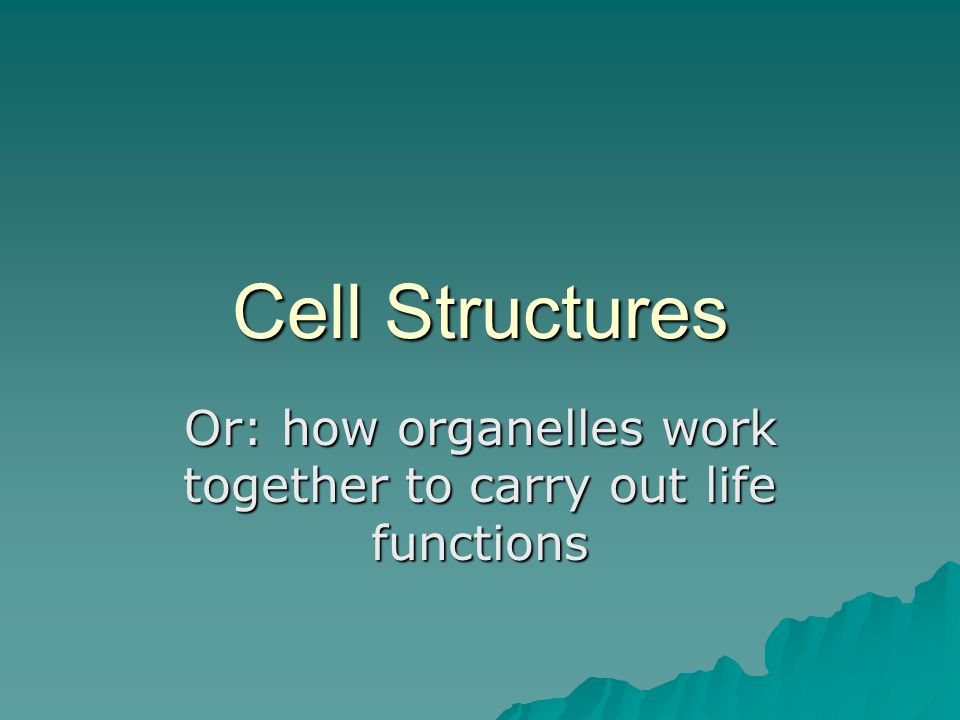 Cell Structures

Or: how organelles work together to carry out life functions